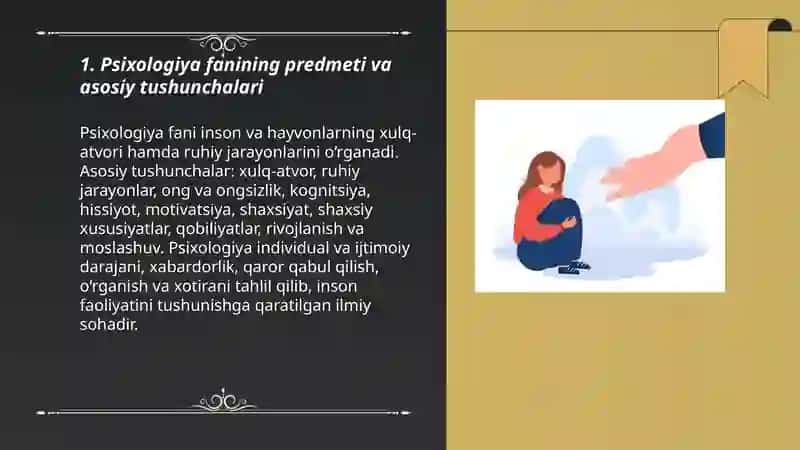 1. Psixologiya fanining predmeti va asosiy tushunchalari

Psixologiya fani inson va hayvonlarning xulq-atvori hamda ruhiy jarayonlarini o'rganadi. Asosiy tushunchalar: xulq-atvor, ruhiy jarayonlar, ong va ongsizlik, kognitsiya, hissiyot, motivatsiya, shaxsiyat, shaxsiy xususiyatlar, qobiliyatlar, rivojlanish va moslashuv. Psixologiya individual va ijtimoiy darajani, xabardorlik, qaror qabul qilish, o'rganish va xotirani tahlil qilib, inson faoliyatini tushunishga qaratilgan ilmiy sohadir.